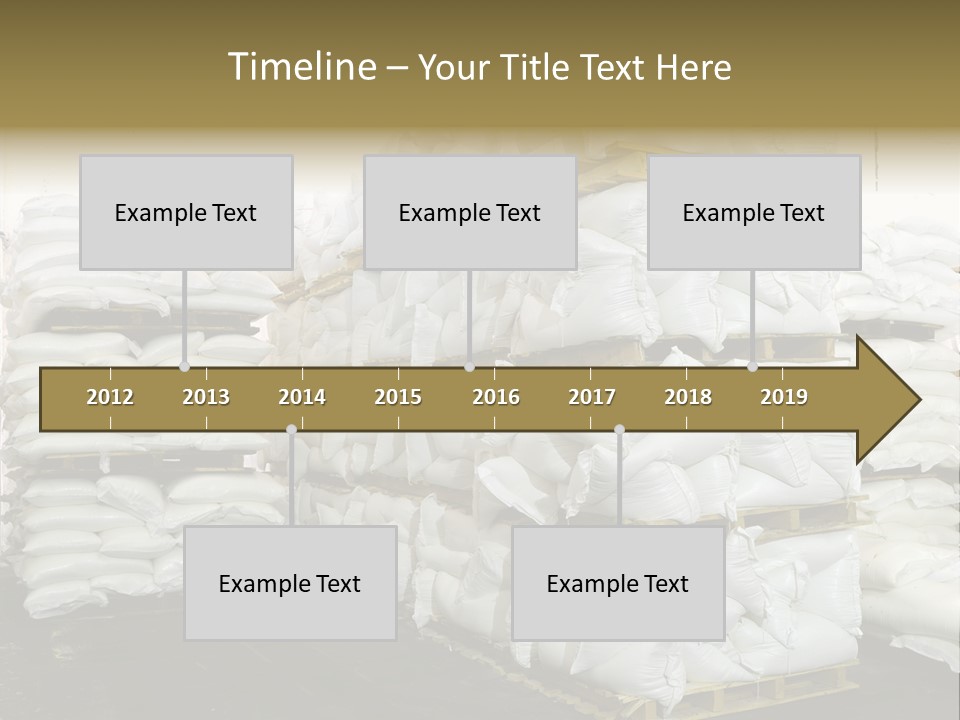 Timeline – Your Title Text Here

Example Text

Example Text

Example Text

2012
2013
2014
2015
2016
2017
2018
2019

Example Text

Example Text